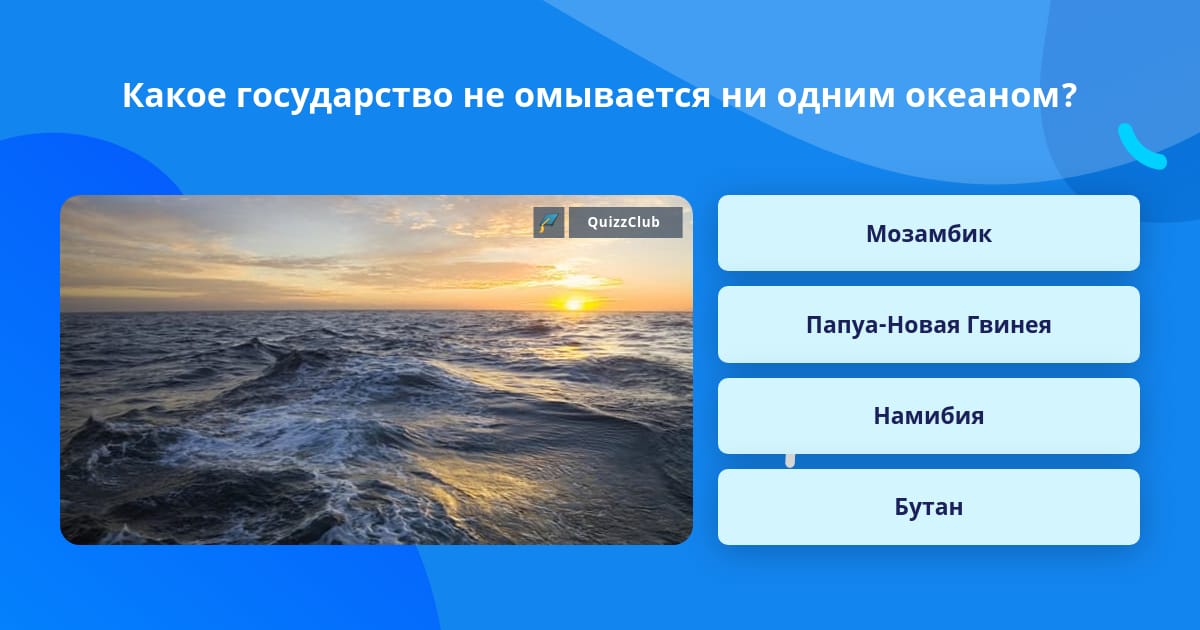 Какое государство не омывается ни одним океаном?

QuizzClub

Мозамбик

Папуа-Новая Гвинея

Намибия

Бутан